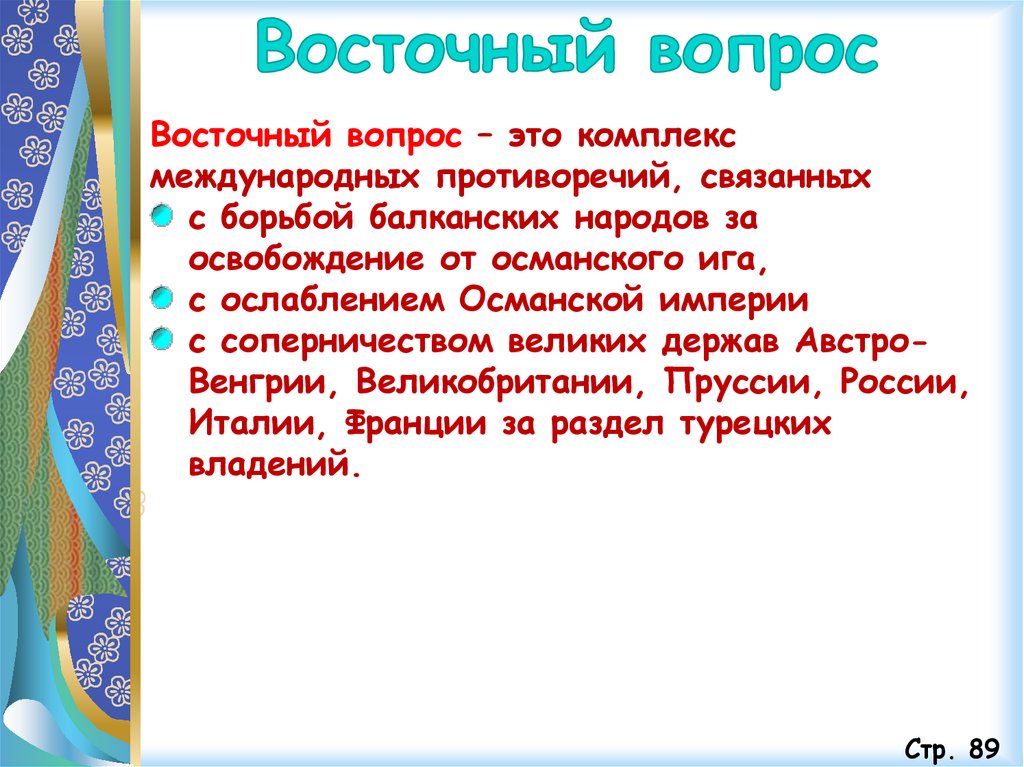 Восточный вопрос

Восточный вопрос – это комплекс международных противоречий, связанных

с борьбой балканских народов за освобождение от османского ига,

с ослаблением Османской империи

с соперничеством великих держав Австро-Венгрии, Великобритании, Пруссии, России, Италии, Франции за раздел турецких владений.

Стр. 89